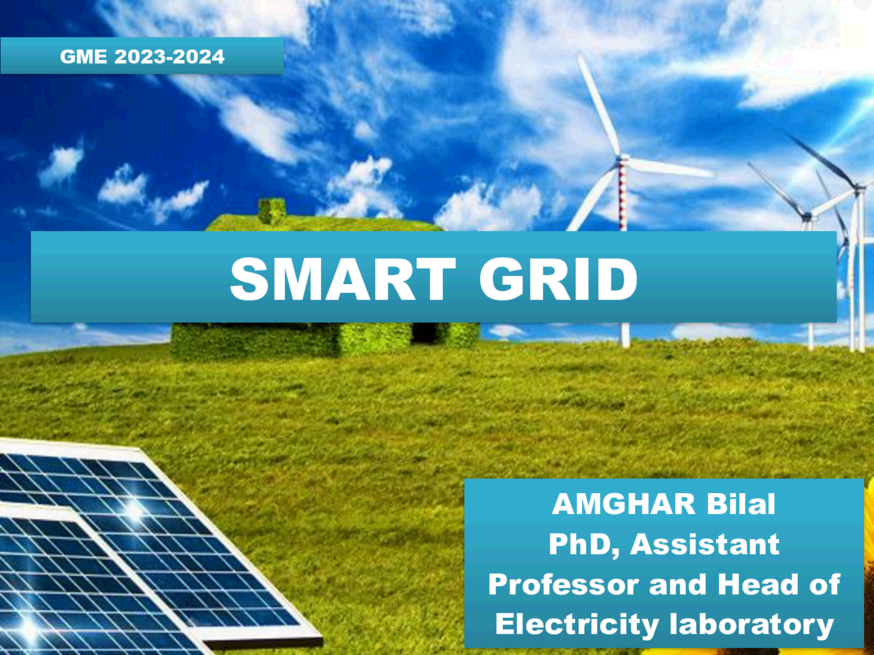 GME 2023-2024

SMART GRID

AMGHAR Bilal
PhD, Assistant
Professor and Head of
Electricity laboratory